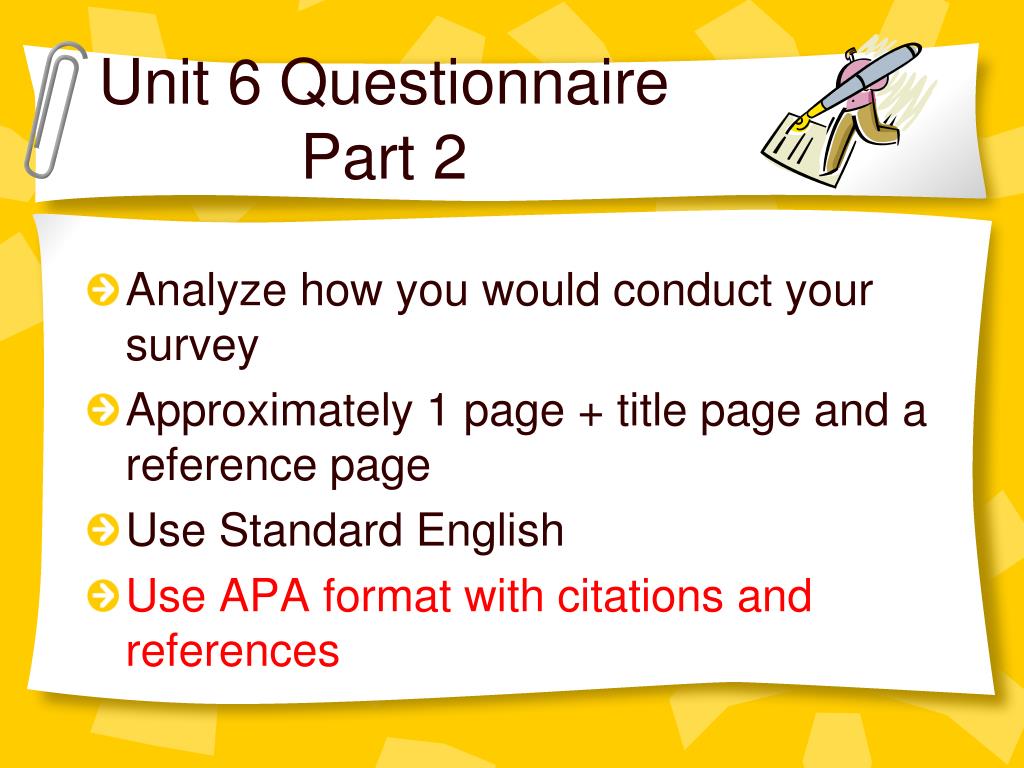 Unit 6 Questionnaire
Part 2

Analyze how you would conduct your survey

Approximately 1 page + title page and a reference page

Use Standard English

Use APA format with citations and references